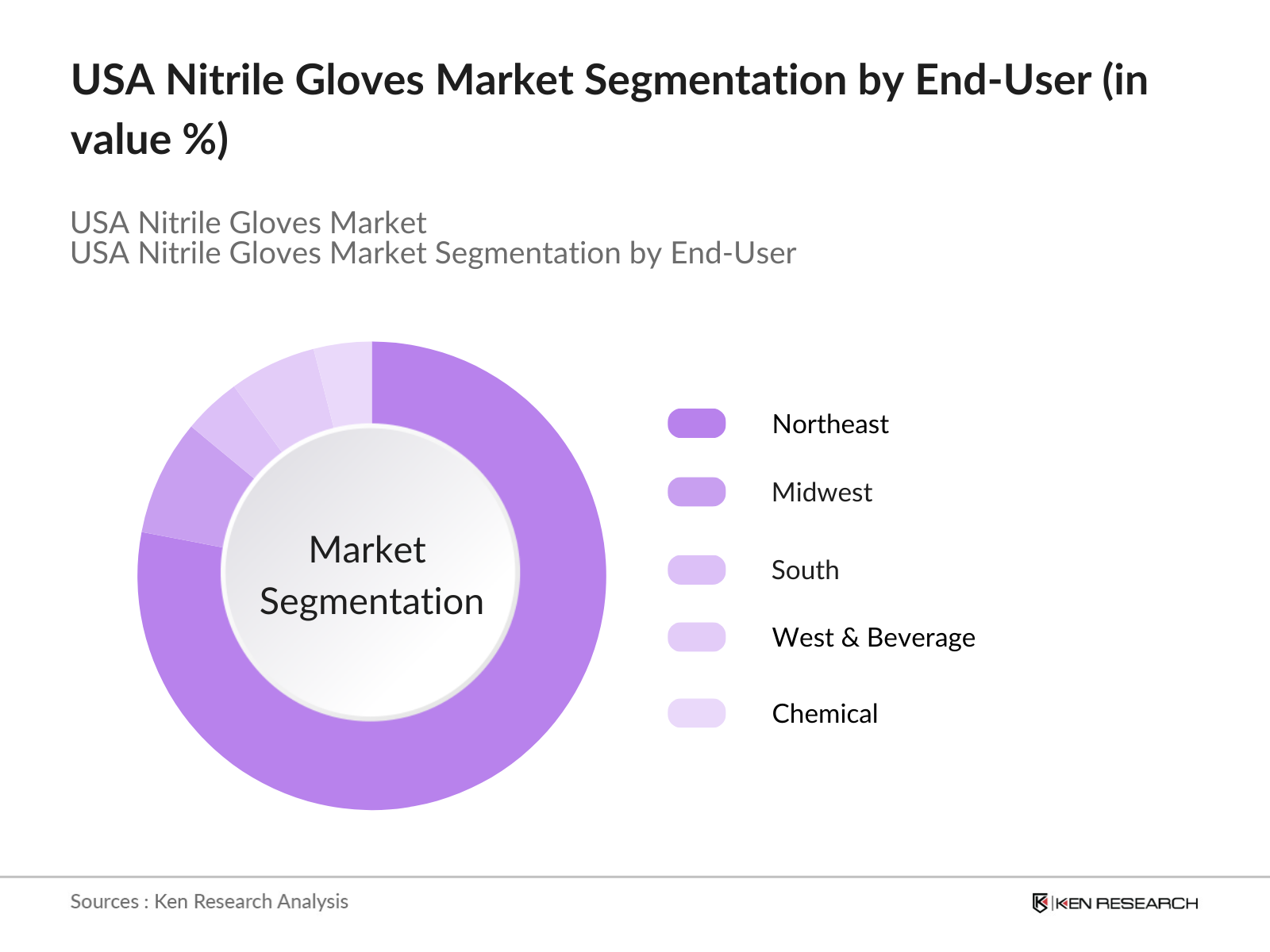 USA Nitrile Gloves Market Segmentation by End-User (in value %)

USA Nitrile Gloves Market
USA Nitrile Gloves Market Segmentation by End-User

Market Segmentation

Northeast

Midwest

South

West & Beverage

Chemical

Sources : Ken Research Analysis

KEN RESEARCH